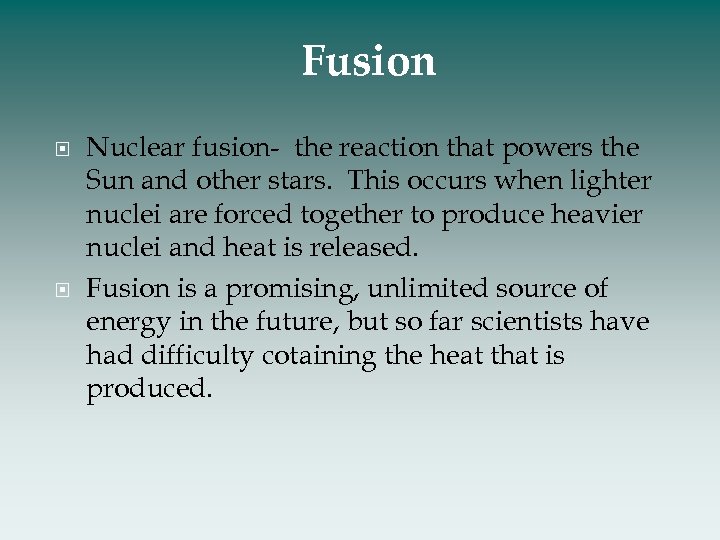 Fusion

Nuclear fusion-  the reaction that powers the Sun and other stars.  This occurs when lighter nuclei are forced together to produce heavier nuclei and heat is released.

Fusion is a promising, unlimited source of energy in the future, but so far scientists have had difficulty cotaining the heat that is produced.